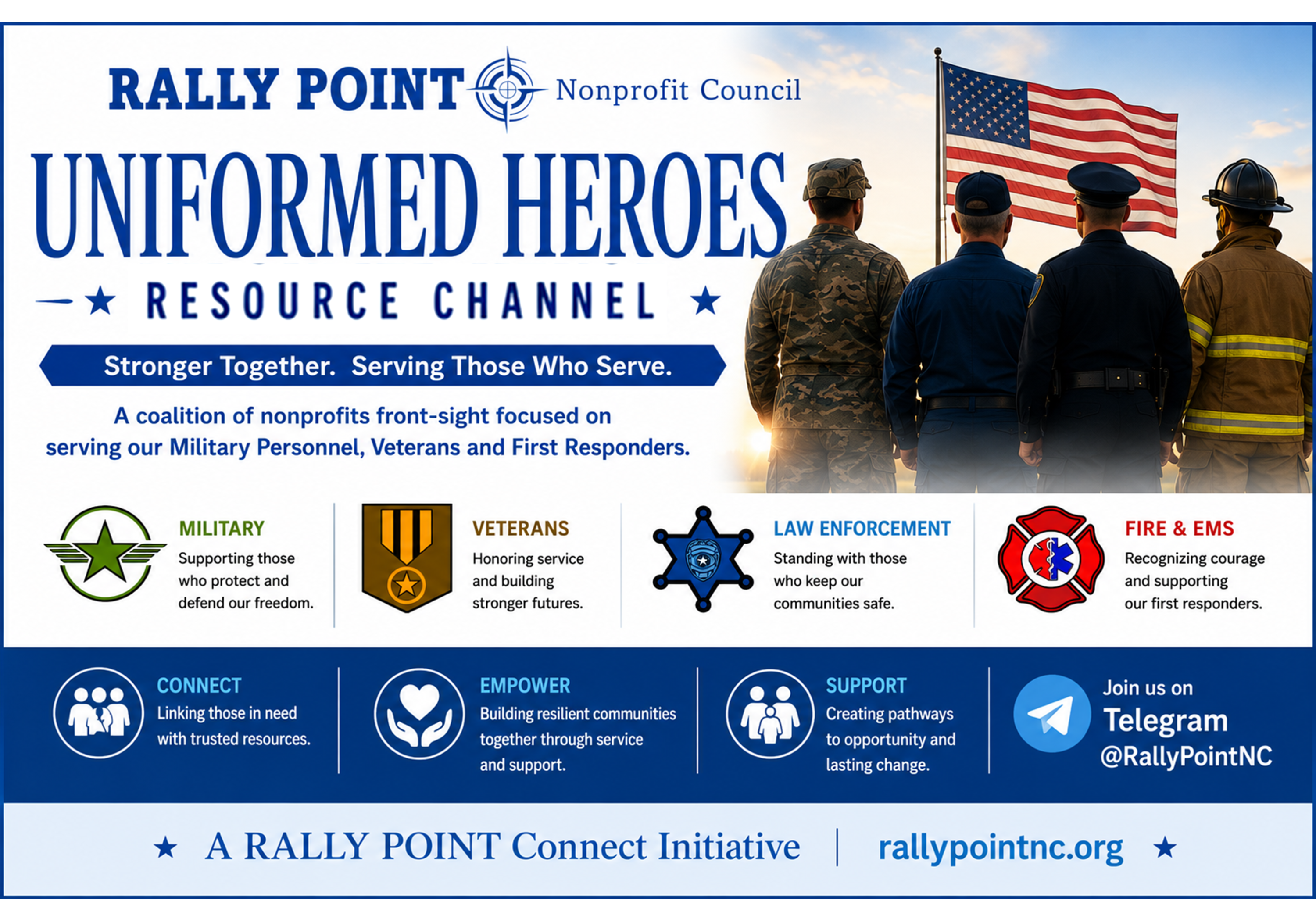 RALLY POINT Nonprofit Council

UNIFORMED HEROES

★ RESOURCE CHANNEL ★

Stronger Together. Serving Those Who Serve.

A coalition of nonprofits front-sight focused on serving our Military Personnel, Veterans and First Responders.

MILITARY
Supporting those who protect and defend our freedom.

VETERANS
Honoring service and building stronger futures.

LAW ENFORCEMENT
Standing with those who keep our communities safe.

FIRE & EMS
Recognizing courage and supporting our first responders.

CONNECT
Linking those in need with trusted resources.

EMPOWER
Building resilient communities together through service and support.

SUPPORT
Creating pathways to opportunity and lasting change.

Join us on
Telegram
@RallyPointNC

★ A RALLY POINT Connect Initiative | rallypointnc.org ★